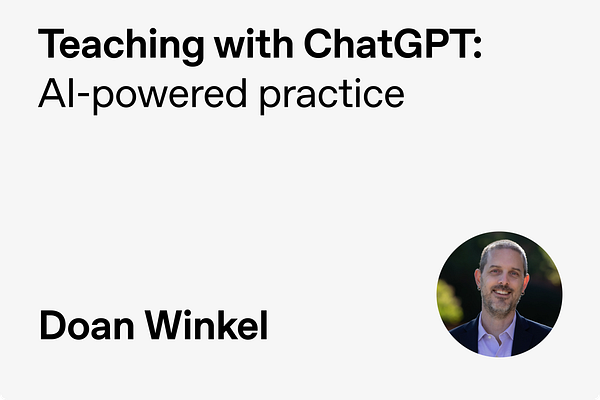 Teaching with ChatGPT:
AI-powered practice

Doan Winkel